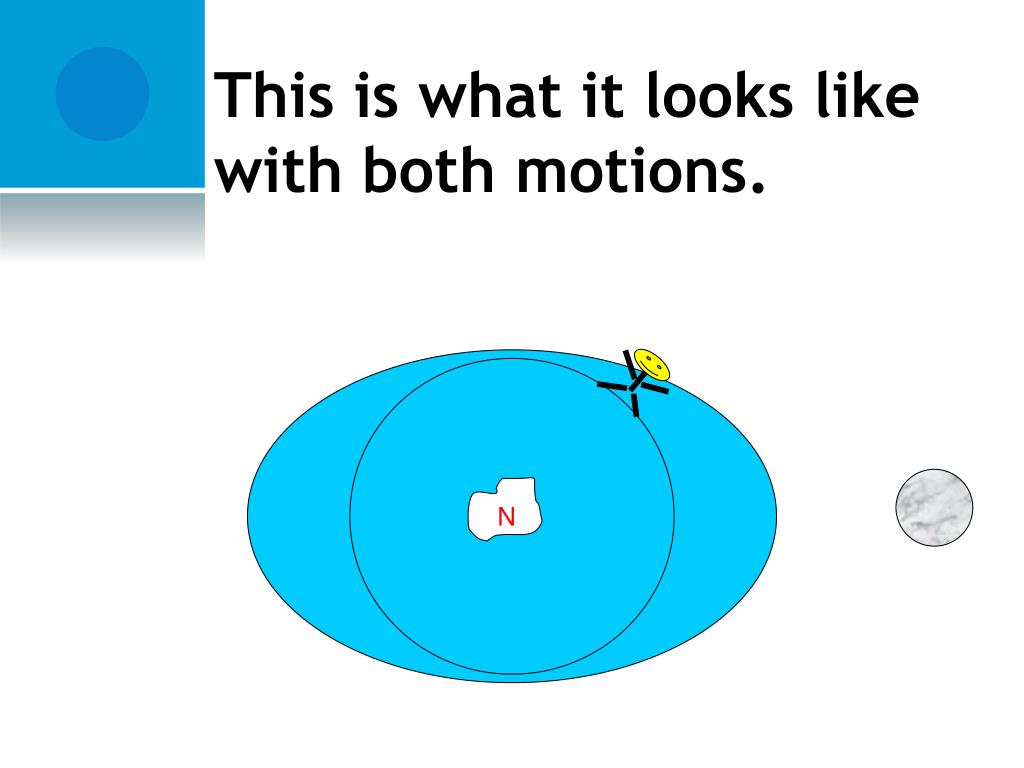 This is what it looks like with both motions.

N